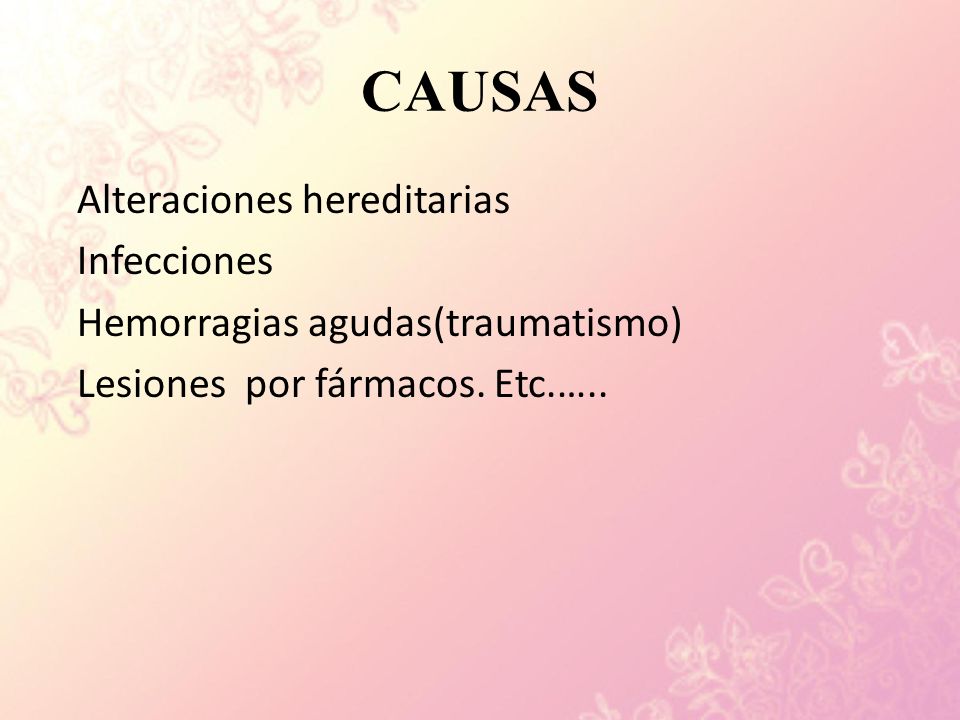 CAUSAS

Alteraciones hereditarias
Infecciones
Hemorragias agudas(traumatismo)
Lesiones  por fármacos. Etc.…..